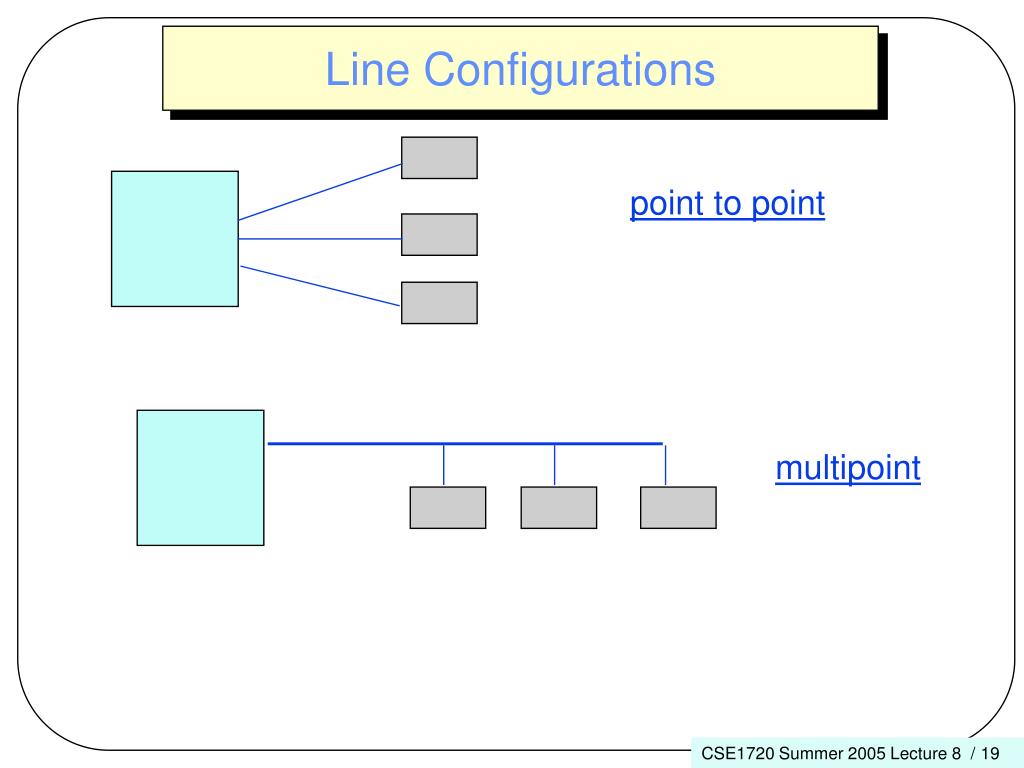 Line Configurations

point to point

multipoint

CSE1720 Summer 2005 Lecture 8 / 19